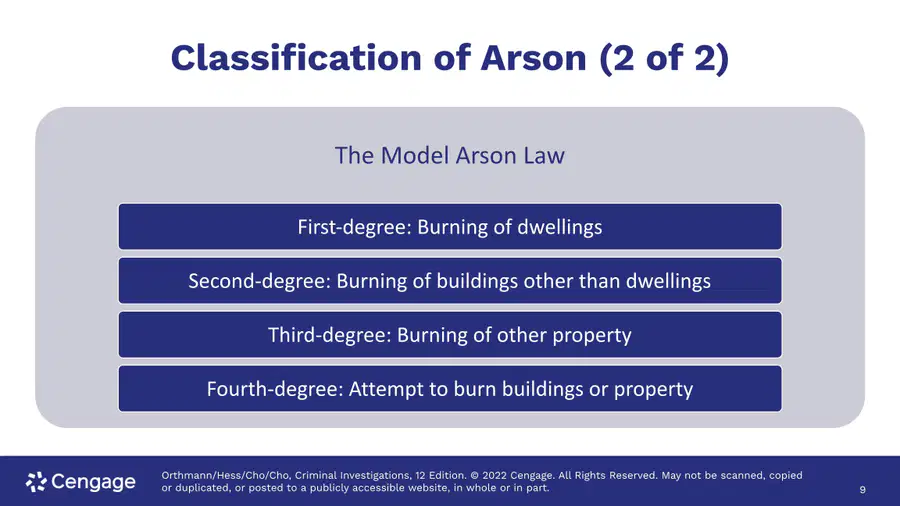 Classification of Arson (2 of 2)

The Model Arson Law

First-degree: Burning of dwellings

Second-degree: Burning of buildings other than dwellings

Third-degree: Burning of other property

Fourth-degree: Attempt to burn buildings or property

Cengage

Orthmann/Hess/Cho/Cho, Criminal Investigations, 12 Edition. © 2022 Cengage. All Rights Reserved. May not be scanned, copied or duplicated, or posted to a publicly accessible website, in whole or in part.

9